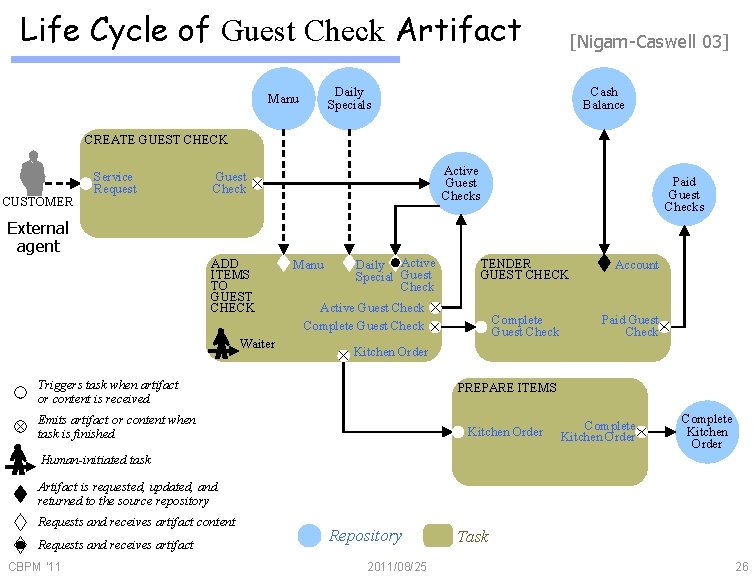 Life Cycle of Guest Check Artifact

[Nigam-Caswell 03]

Manu

Daily Specials

Cash Balance

CREATE GUEST CHECK

Service Request

Guest Check

CUSTOMER

External agent

Active Guest Checks

Paid Guest Checks

ADD ITEMS TO GUEST CHECK

Manu

Daily Special

Active Guest Check

Active Guest Check

Complete Guest Check

Waiter

Kitchen Order

TENDER GUEST CHECK

Account

Complete Guest Check

Paid Guest Check

PREPARE ITEMS

Kitchen Order

Complete Kitchen Order

Complete Kitchen Order

Triggers task when artifact or content is received

Emits artifact or content when task is finished

Human-initiated task

Artifact is requested, updated, and returned to the source repository

Requests and receives artifact content

Requests and receives artifact

Repository

Task

CBPM '11

2011/08/25

26